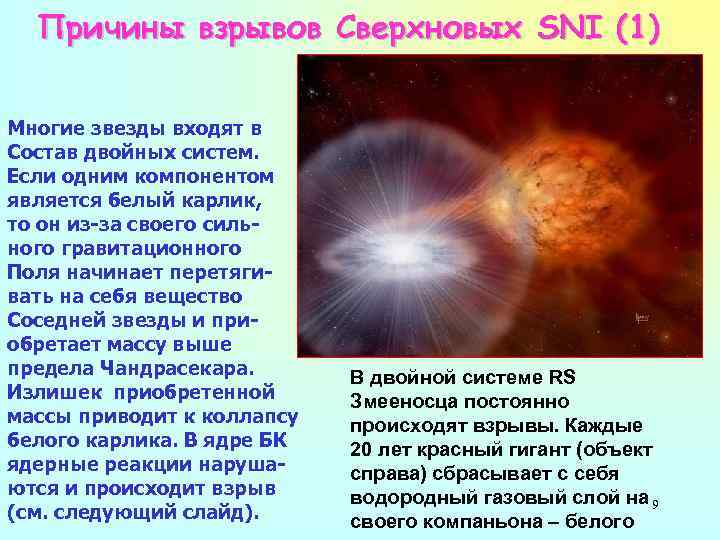 Причины взрывов Сверхновых SNI (1)

Многие звезды входят в Состав двойных систем. Если одним компонентом является белый карлик, то он из-за своего сильного гравитационного Поля начинает перетягивать на себя вещество Соседней звезды и приобретает массу выше предела Чандрасекара. Излишек приобретенной массы приводит к коллапсу белого карлика. В ядре БК ядерные реакции нарушаются и происходит взрыв (см. следующий слайд).

В двойной системе RS Змееносца постоянно происходят взрывы. Каждые 20 лет красный гигант (объект справа) сбрасывает с себя водородный газовый слой на своего компаньона – белого

9